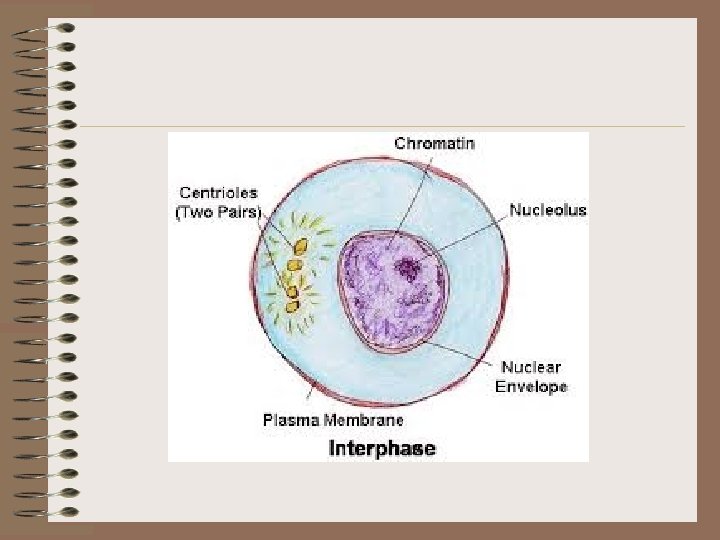 Chromatin
Centrioles (Two Pairs)
Nucleolus
Nuclear Envelope
Plasma Membrane
Interphase